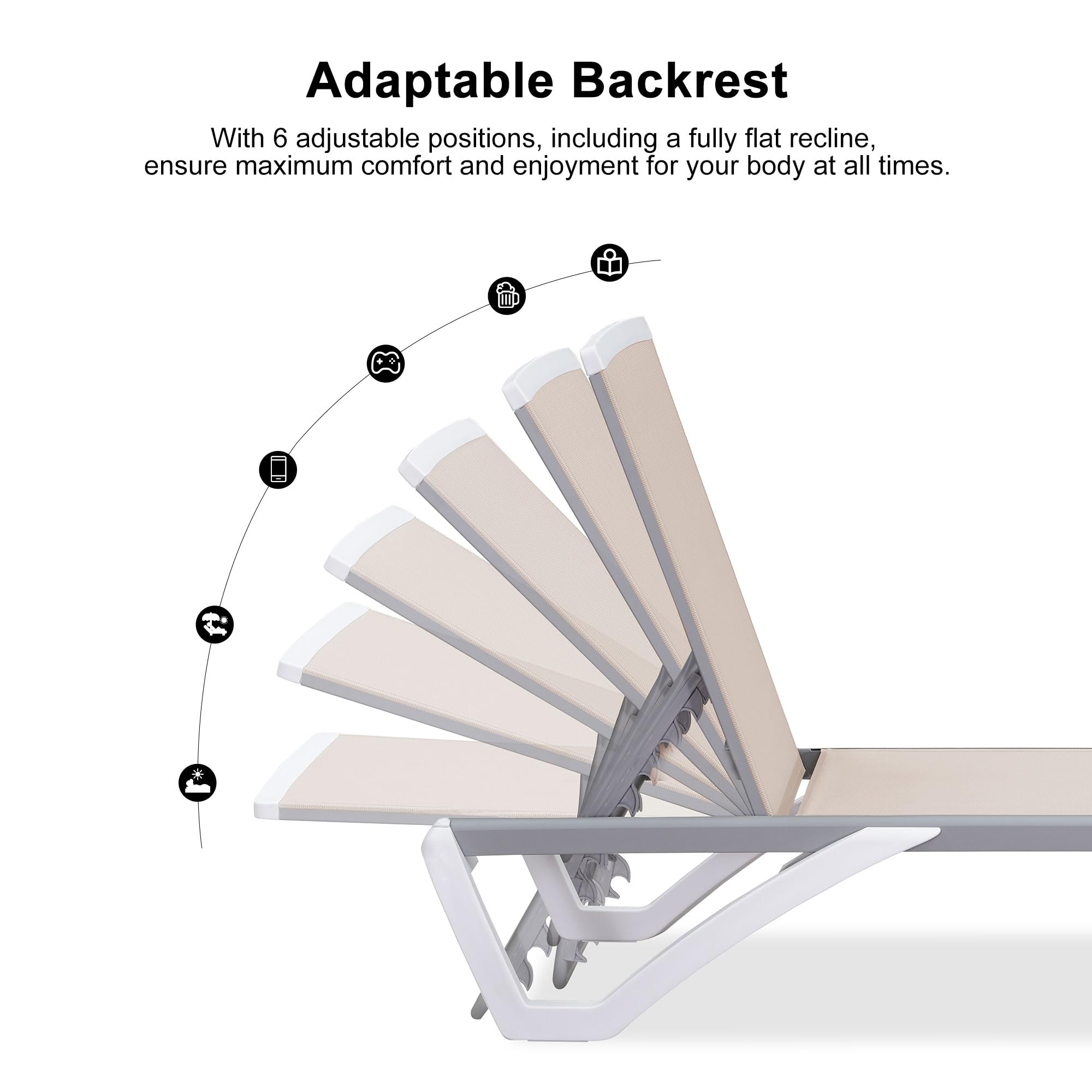 Adaptable Backrest

With 6 adjustable positions, including a fully flat recline, ensure maximum comfort and enjoyment for your body at all times.